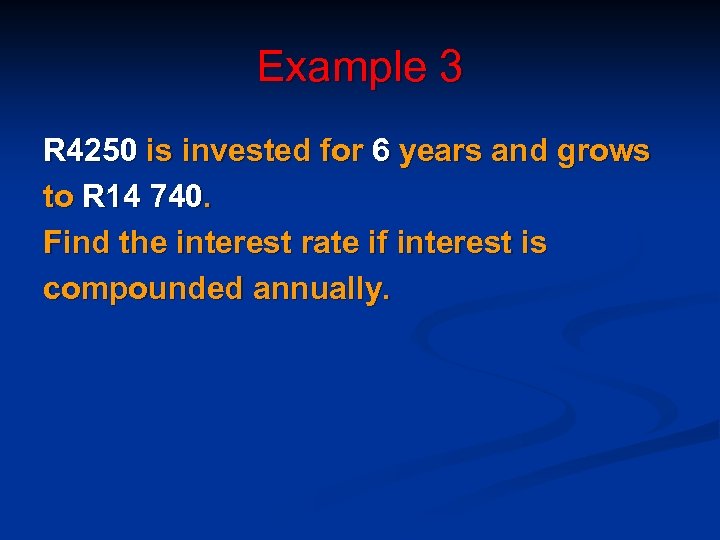 Example 3

R4250 is invested for 6 years and grows to R14 740.
Find the interest rate if interest is compounded annually.